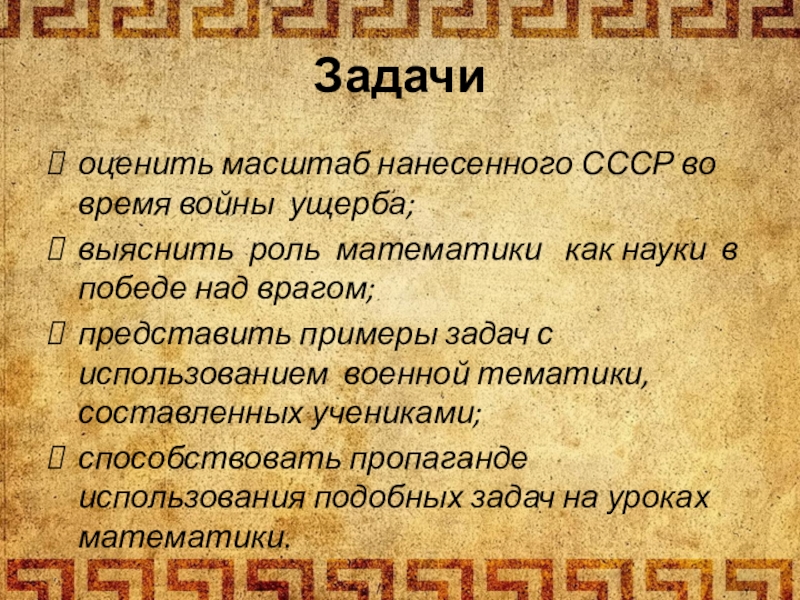 Задачи

оценить масштаб нанесенного СССР во время войны ущерба;

выяснить роль математики как науки в победе над врагом;

представить примеры задач с использованием военной тематики, составленных учениками;

способствовать пропаганде использования подобных задач на уроках математики.